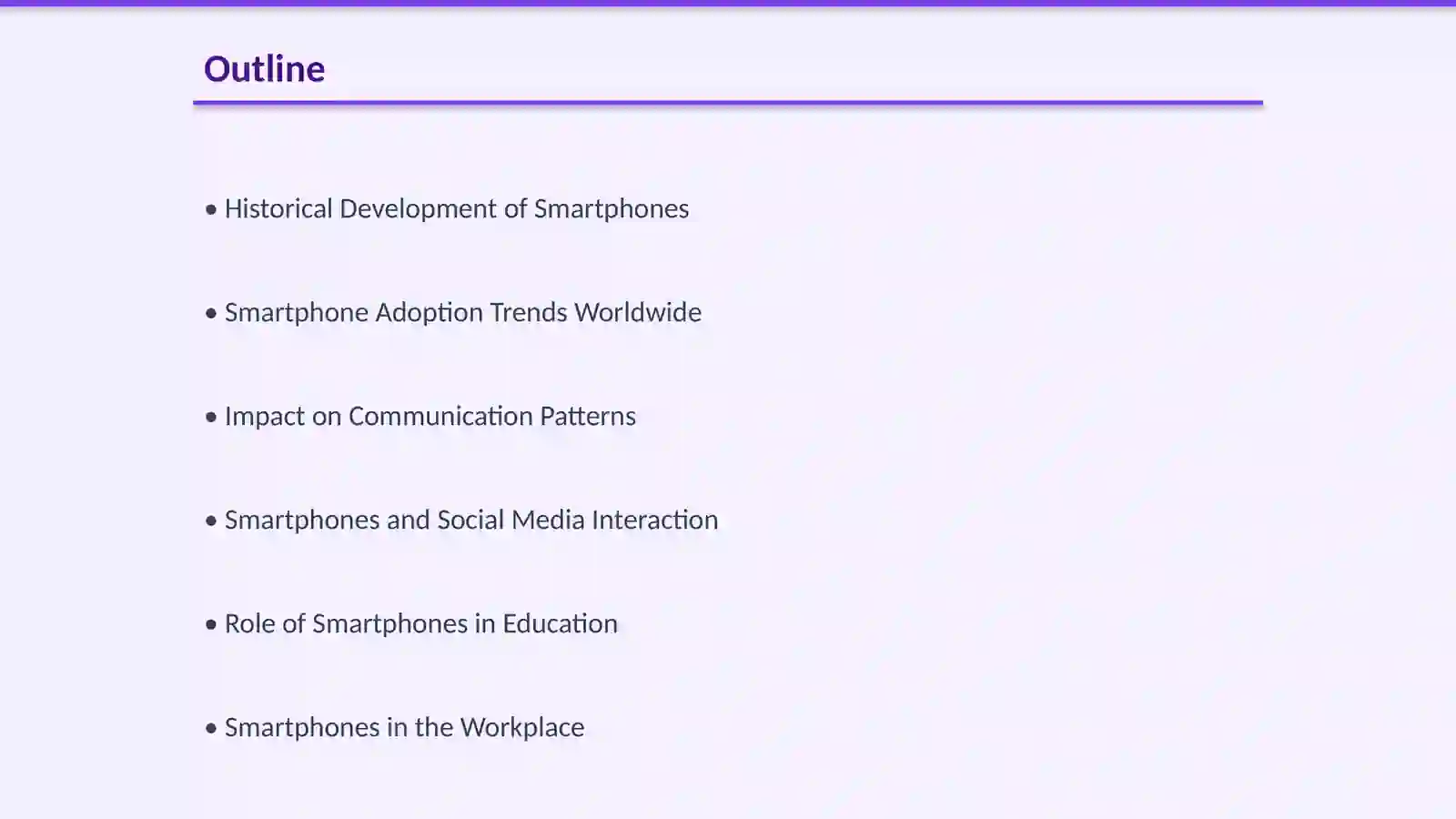 Outline

• Historical Development of Smartphones

• Smartphone Adoption Trends Worldwide

• Impact on Communication Patterns

• Smartphones and Social Media Interaction

• Role of Smartphones in Education

• Smartphones in the Workplace